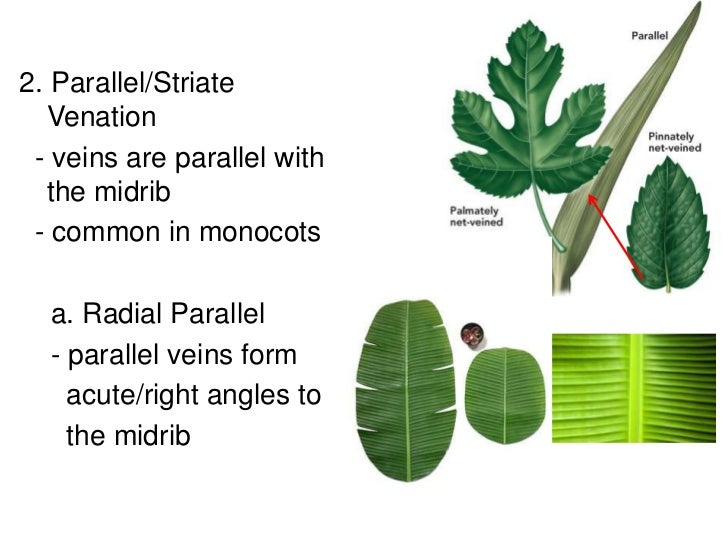 2. Parallel/Striate Venation

- veins are parallel with the midrib

- common in monocots

a. Radial Parallel

- parallel veins form acute/right angles to the midrib

Parallel

Pinnately net-veined

Palmately net-veined